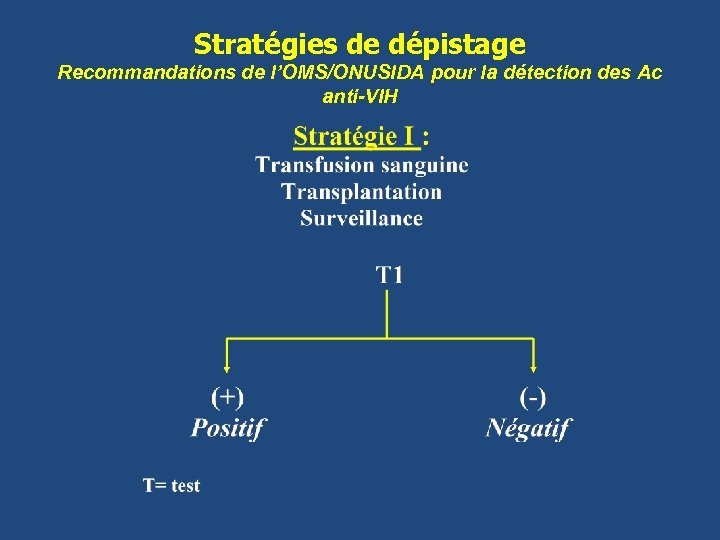 Stratégies de dépistage
Recommandations de l'OMS/ONUSIDA pour la détection des Ac anti-VIH

Stratégie I :
Transfusion sanguine
Transplantation
Surveillance

T1

(+)
Positif

(-)
Négatif

T= test